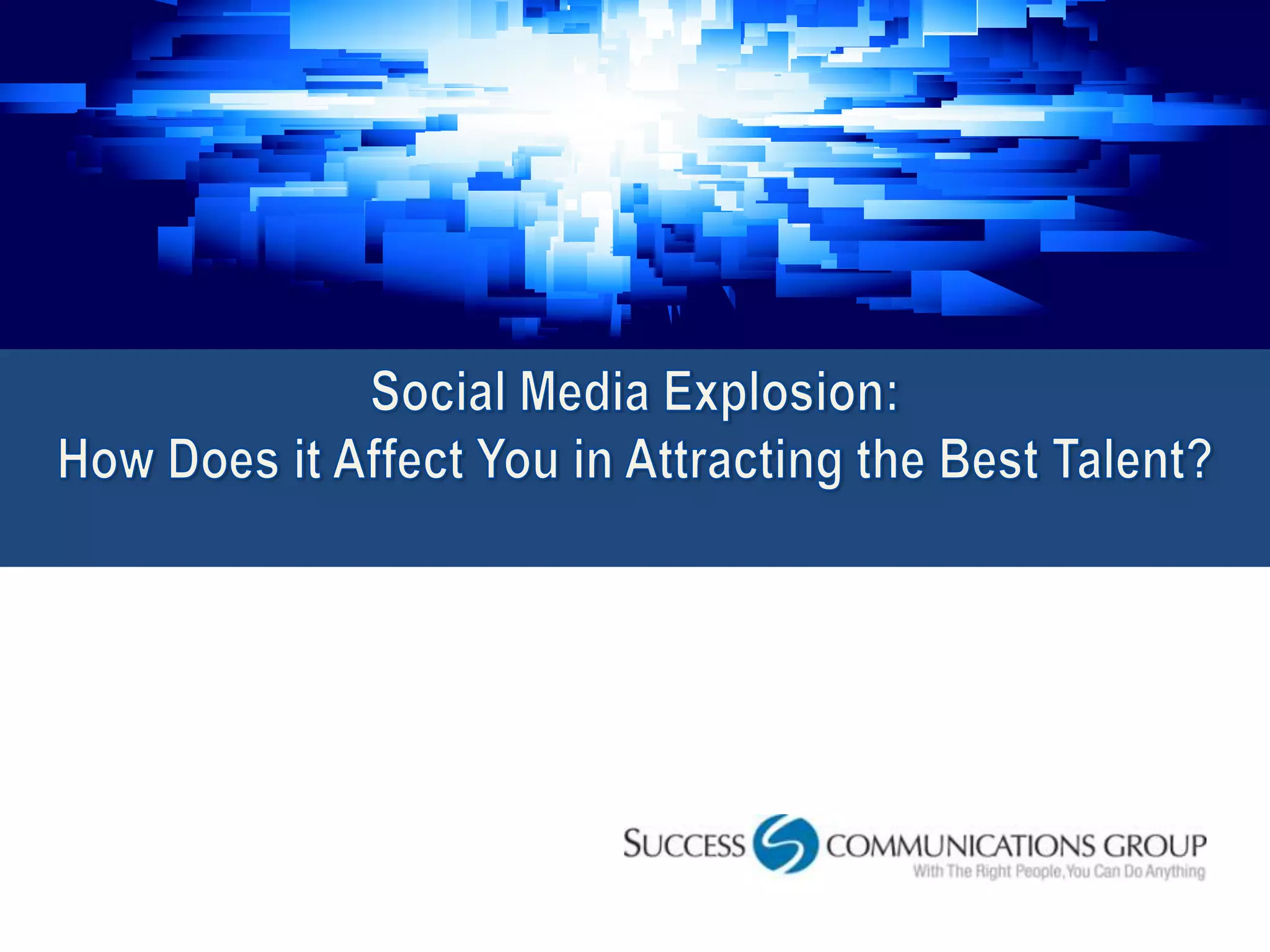 Social Media Explosion:
How Does it Affect You in Attracting the Best Talent?

SUCCESS COMMUNICATIONS GROUP
With The Right People, You Can Do Anything